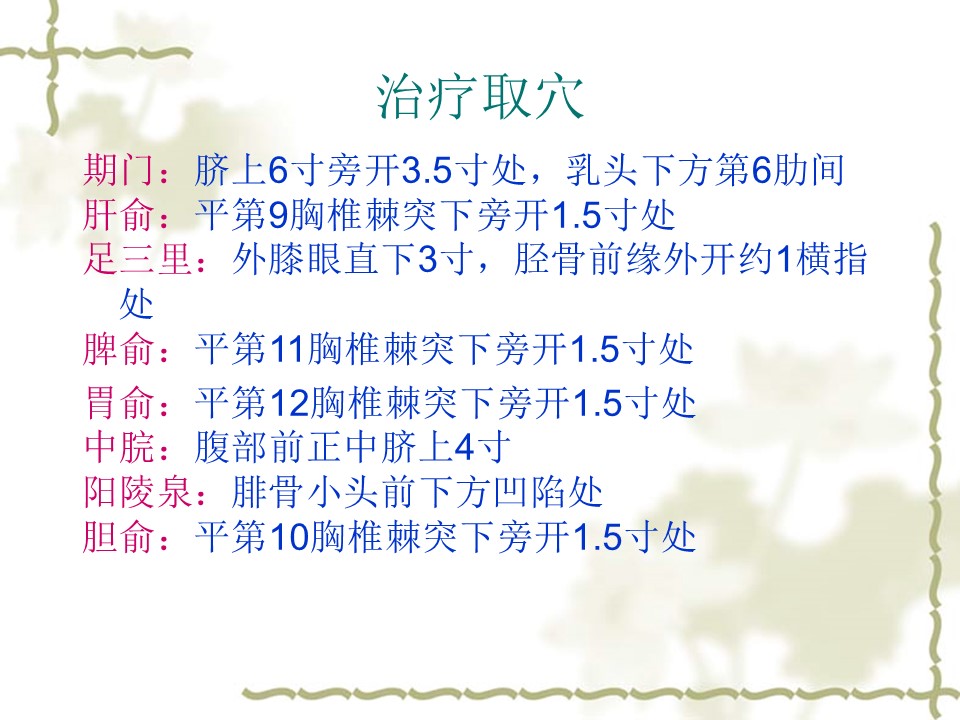 治疗取穴

期门：脐上6寸旁开3.5寸处，乳头下方第6肋间
肝俞：平第9胸椎棘突下旁开1.5寸处
足三里：外膝眼直下3寸，胫骨前缘外开约1横指处
脾俞：平第11胸椎棘突下旁开1.5寸处
胃俞：平第12胸椎棘突下旁开1.5寸处
中脘：腹部前正中脐上4寸
阳陵泉：腓骨小头前下方凹陷处
胆俞：平第10胸椎棘突下旁开1.5寸处